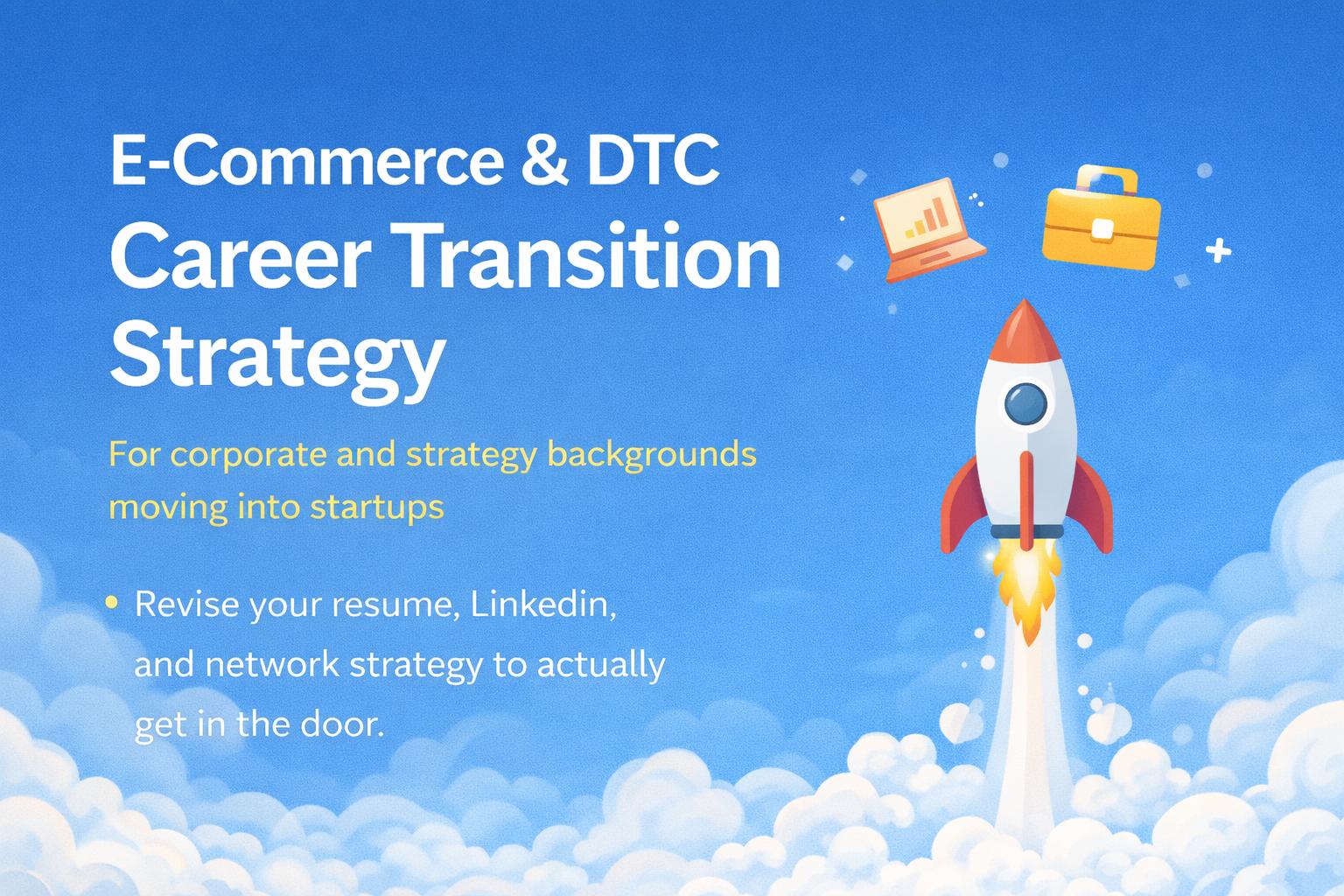 E-Commerce & DTC
Career Transition Strategy

For corporate and strategy backgrounds moving into startups

• Revise your resume, Linkedin, and network strategy to actually get in the door.